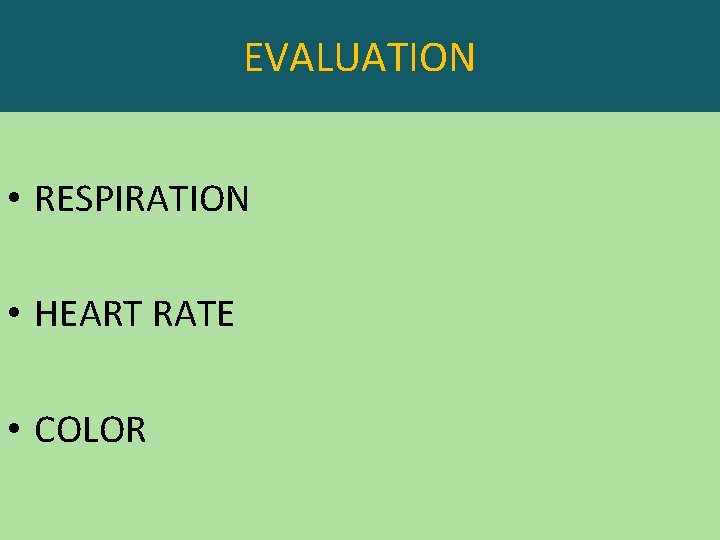 EVALUATION

• RESPIRATION

• HEART RATE

• COLOR